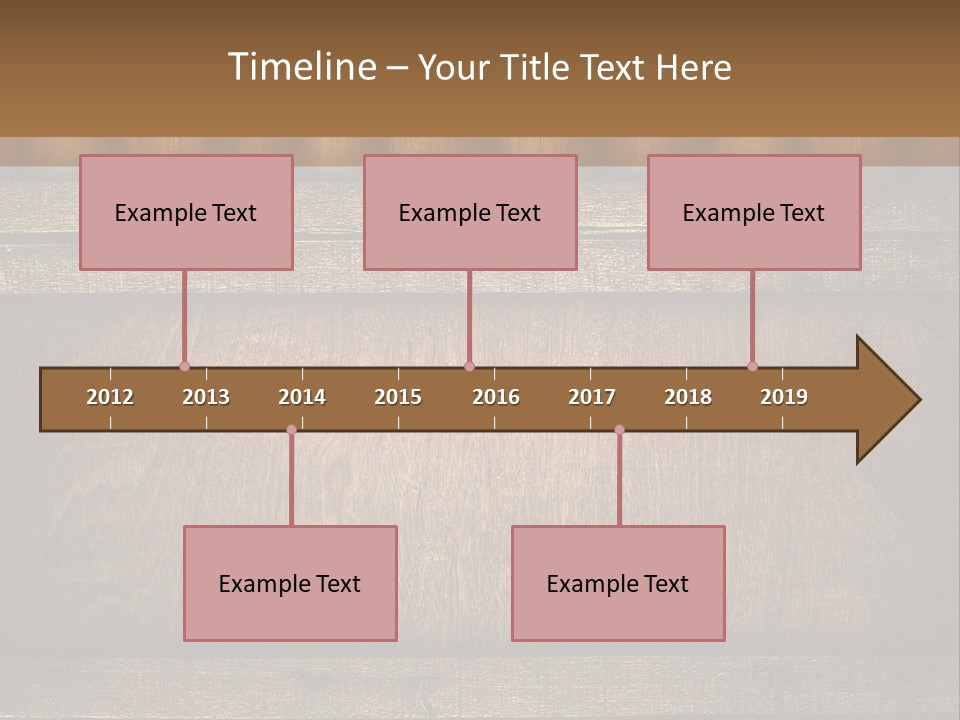 Timeline – Your Title Text Here

Example Text

Example Text

Example Text

2012 2013 2014 2015 2016 2017 2018 2019

Example Text

Example Text